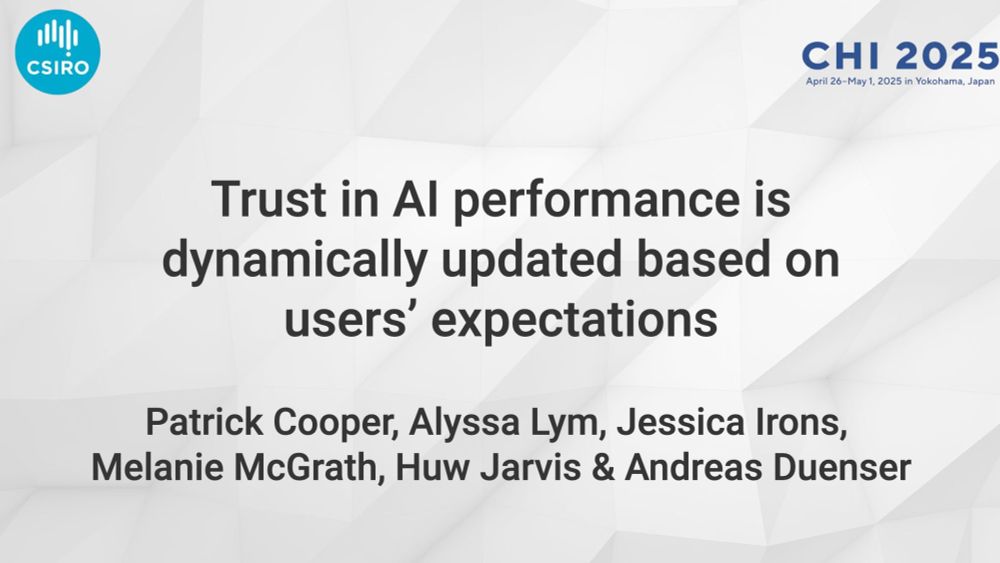 CSIRO

CHI 2025
April 26–May 1, 2025 in Yokohama, Japan

Trust in AI performance is dynamically updated based on users' expectations

Patrick Cooper, Alyssa Lym, Jessica Irons, Melanie McGrath, Huw Jarvis & Andreas Duenser